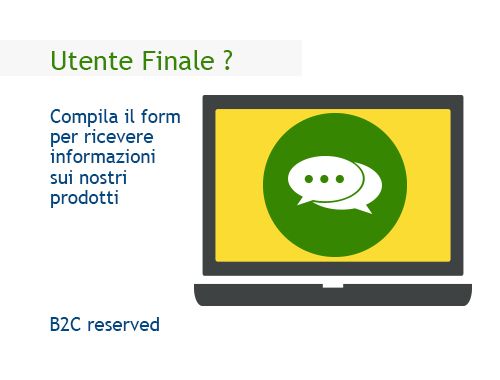 Utente Finale ?

Compila il form per ricevere informazioni sui nostri prodotti

B2C reserved